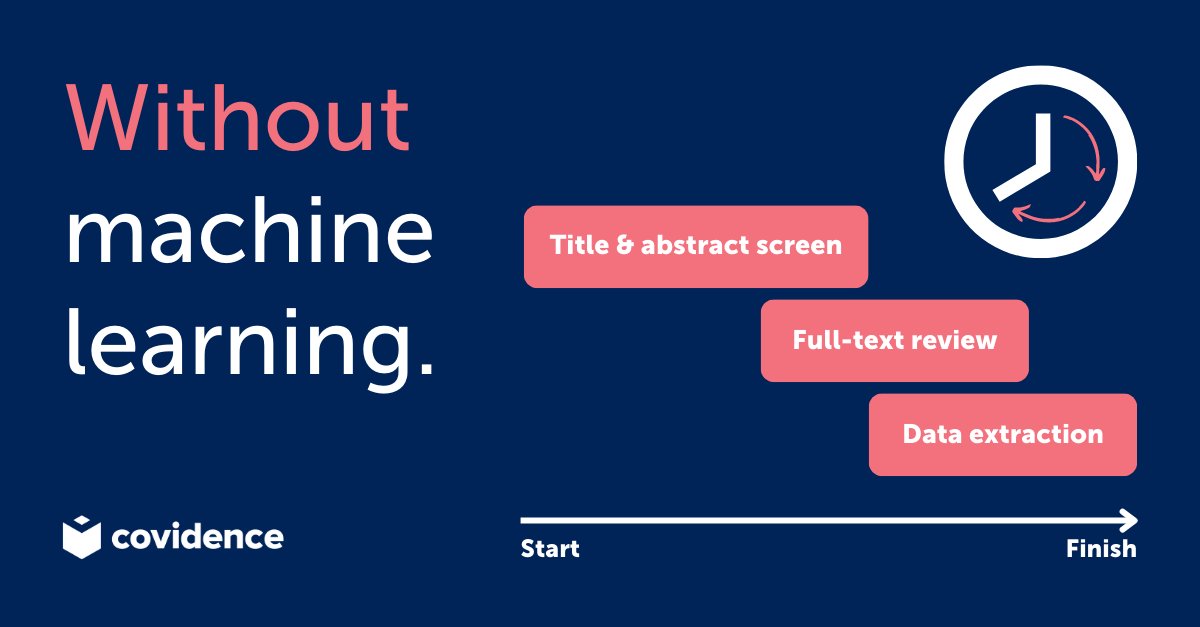 Without machine learning.

Title & abstract screen

Full-text review

Data extraction

covidence

Start

Finish